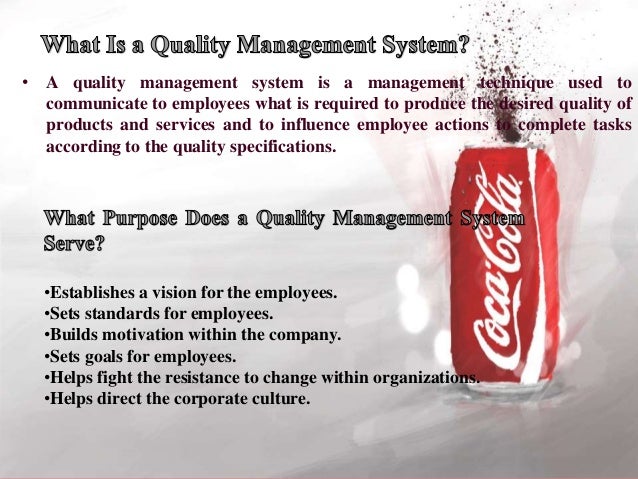 What Is a Quality Management System?

• A quality management system is a management technique used to communicate to employees what is required to produce the desired quality of products and services and to influence employee actions to complete tasks according to the quality specifications.

What Purpose Does a Quality Management System Serve?

•Establishes a vision for the employees.
•Sets standards for employees.
•Builds motivation within the company.
•Sets goals for employees.
•Helps fight the resistance to change within organizations.
•Helps direct the corporate culture.

Coca-Cola